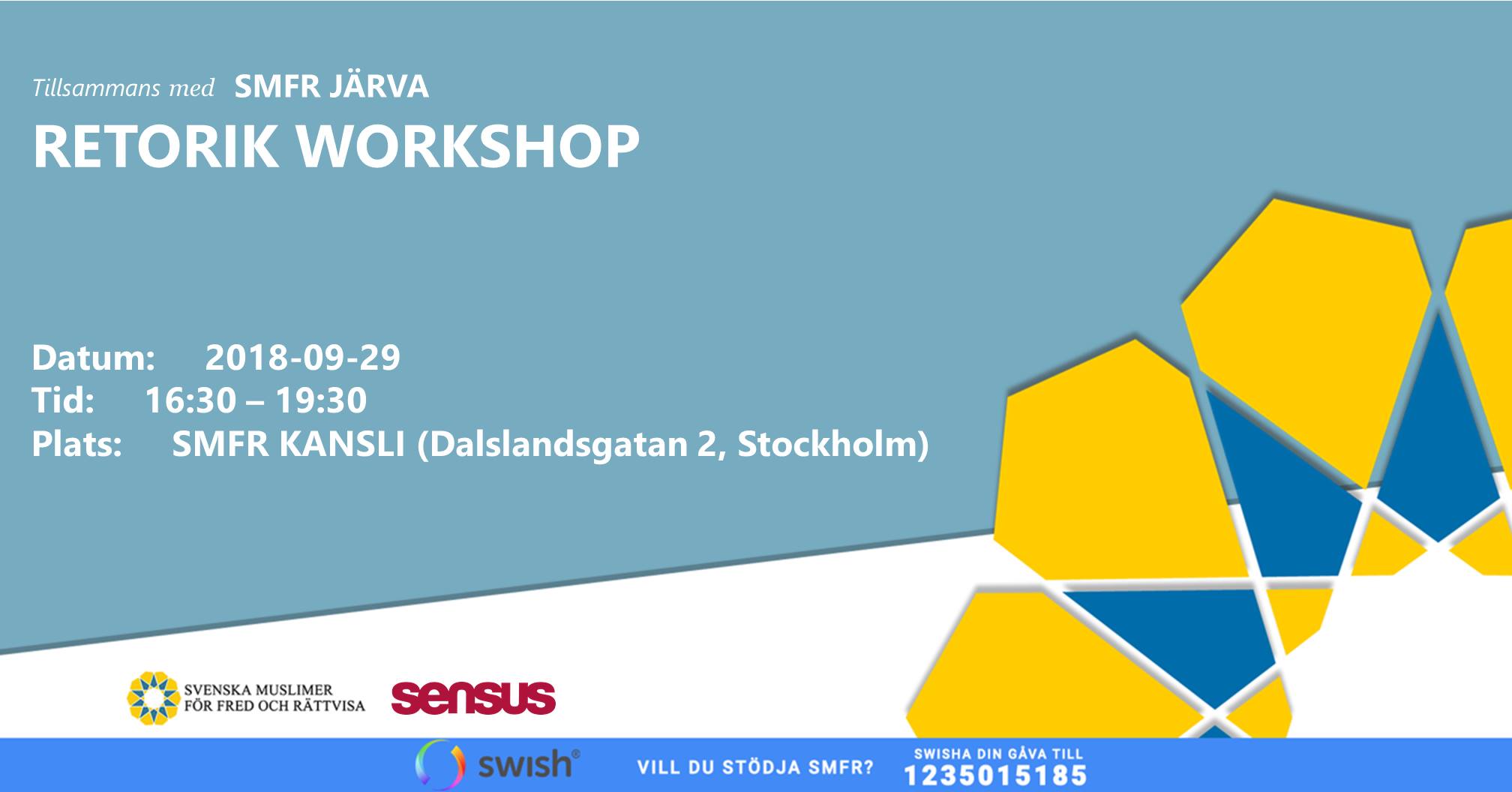 Tillsammans med SMFR JÄRVA

RETORIK WORKSHOP

Datum: 2018-09-29
Tid: 16:30 – 19:30
Plats: SMFR KANSLI (Dalslandsgatan 2, Stockholm)

SVENSKA MUSLIMER FÖR FRED OCH RÄTTVISA

sensus

swish®

VILL DU STÖDJA SMFR?

SWISHA DIN GÅVA TILL
1235015185